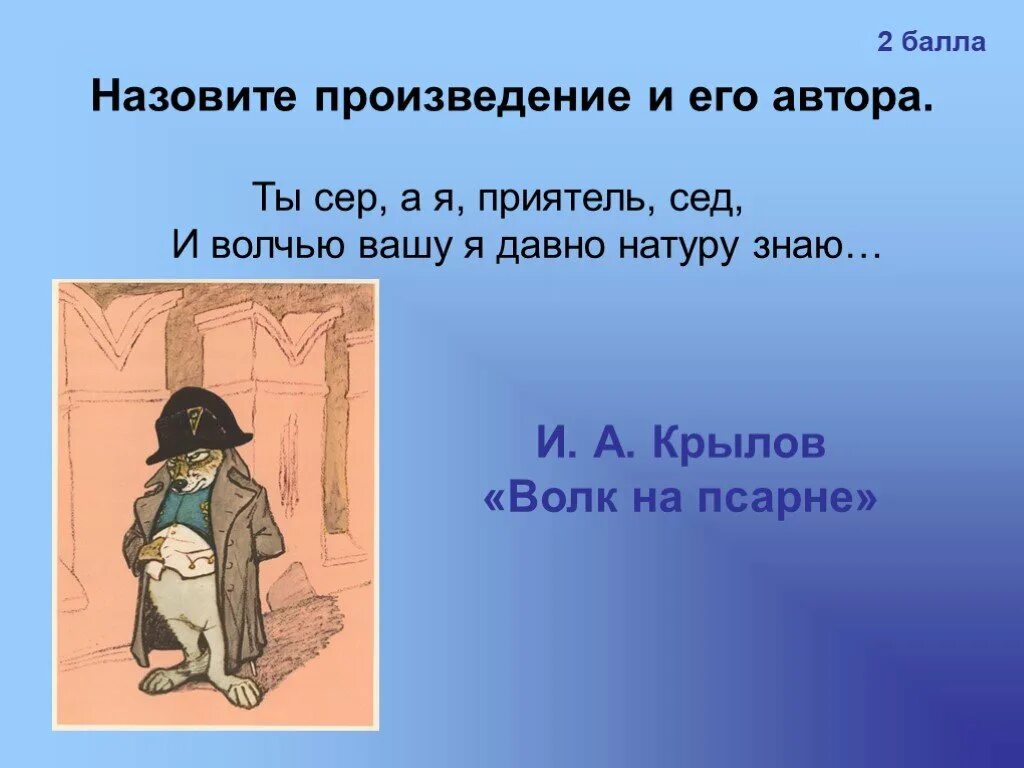 2 балла

Назовите произведение и его автора.

Ты сер, а я, приятель, сед,
И волчью вашу я давно натуру знаю…

И. А. Крылов
«Волк на псарне»